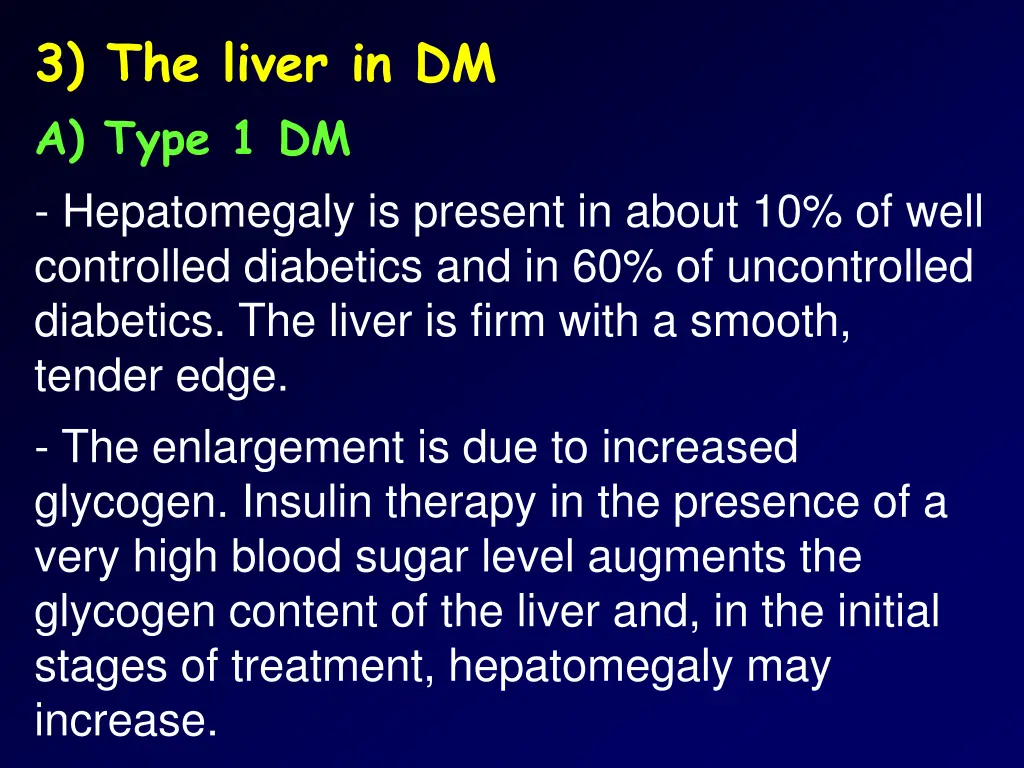 3) The liver in DM

A) Type 1 DM

- Hepatomegaly is present in about 10% of well controlled diabetics and in 60% of uncontrolled diabetics. The liver is firm with a smooth, tender edge.

- The enlargement is due to increased glycogen. Insulin therapy in the presence of a very high blood sugar level augments the glycogen content of the liver and, in the initial stages of treatment, hepatomegaly may increase.